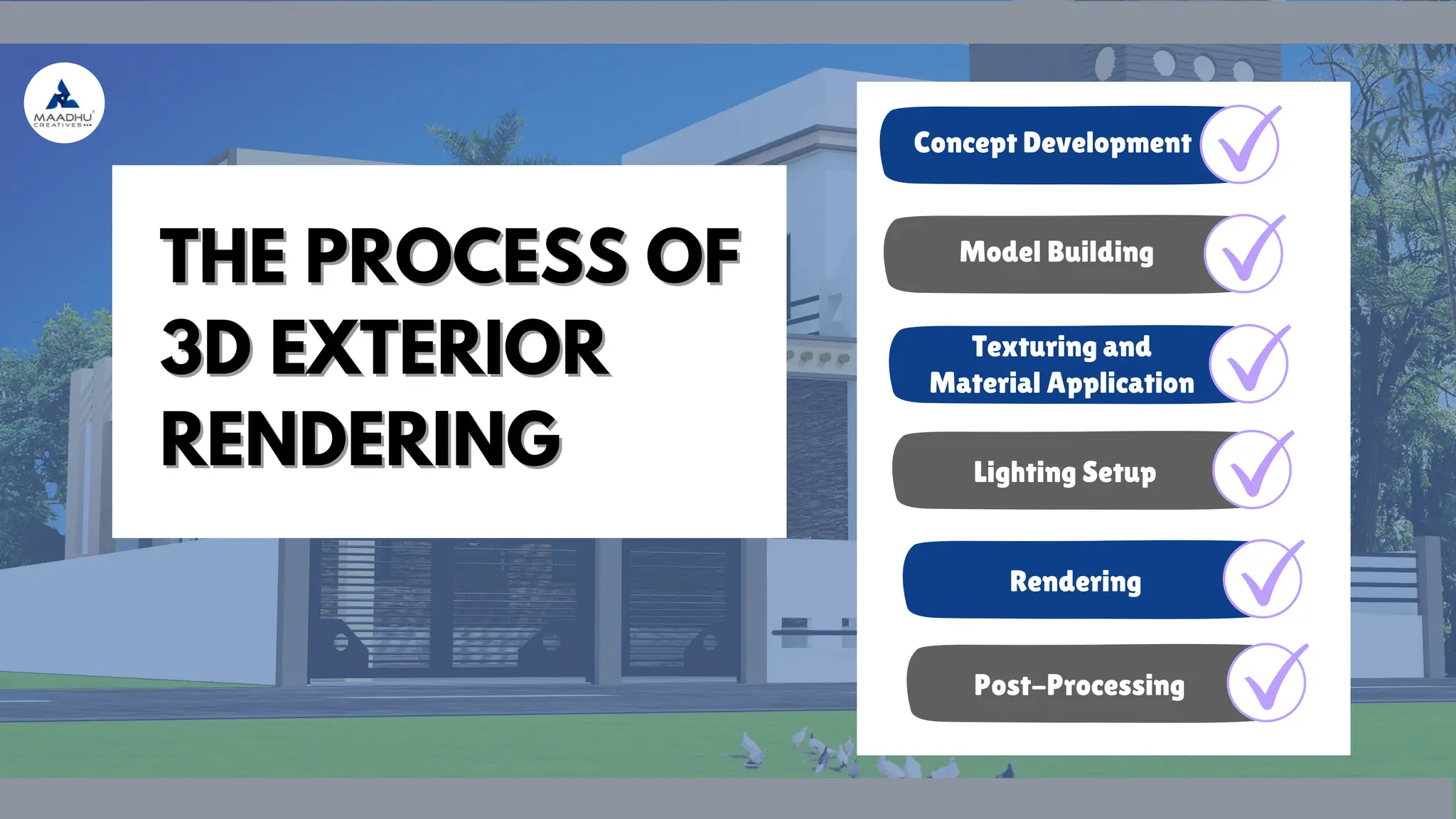 MAADHU CREATIVES

THE PROCESS OF 3D EXTERIOR RENDERING

Concept Development

Model Building

Texturing and Material Application

Lighting Setup

Rendering

Post-Processing